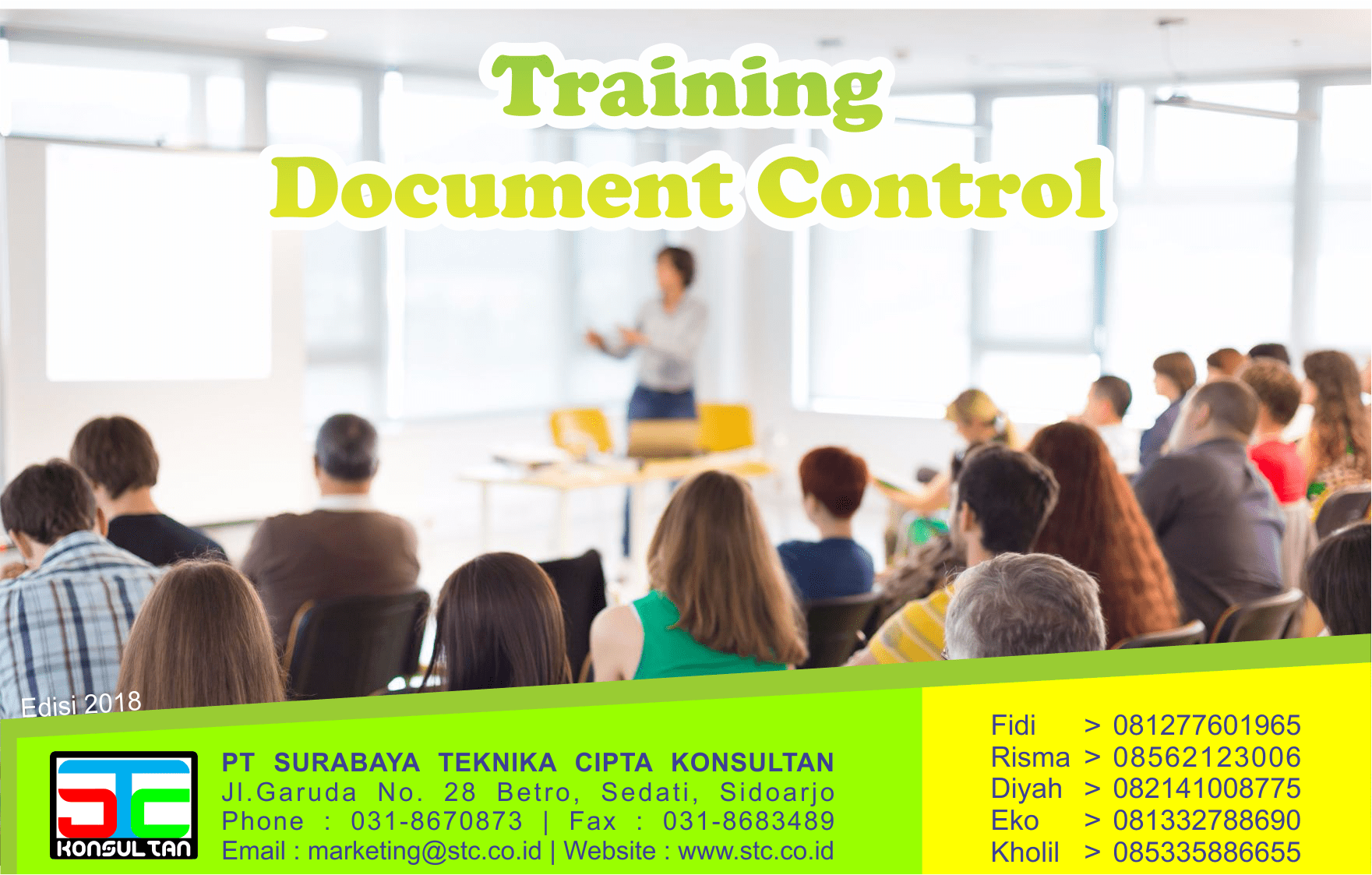 Training
Document Control

Edisi 2018

STC
KONSULTAN

PT SURABAYA TEKNIKA CIPTA KONSULTAN
Jl.Garuda No. 28 Betro, Sedati, Sidoarjo
Phone : 031-8670873 | Fax : 031-8683489
Email : marketing@stc.co.id | Website : www.stc.co.id

Fidi > 081277601965
Risma > 08562123006
Diyah > 082141008775
Eko > 081332788690
Kholil > 085335886655